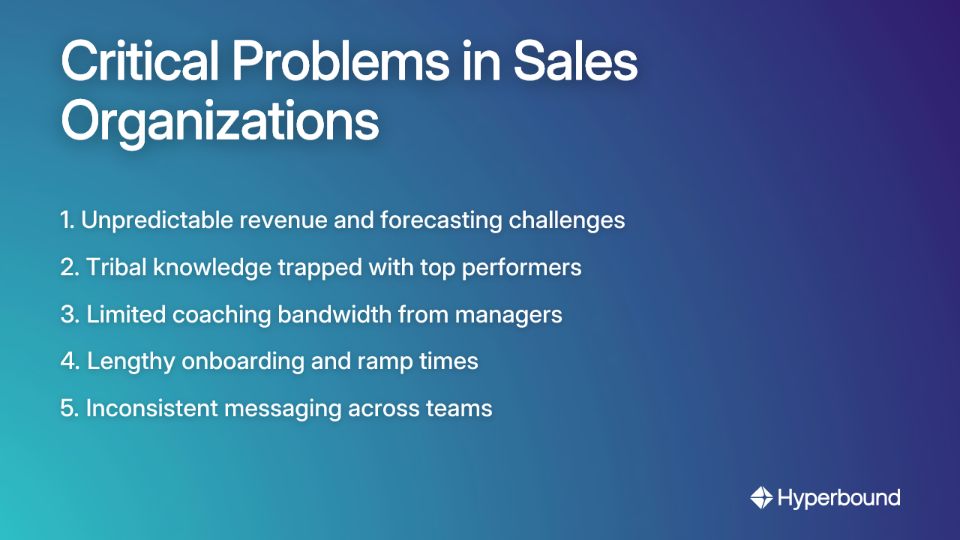 Critical Problems in Sales Organizations

1. Unpredictable revenue and forecasting challenges
2. Tribal knowledge trapped with top performers
3. Limited coaching bandwidth from managers
4. Lengthy onboarding and ramp times
5. Inconsistent messaging across teams

Hyperbound